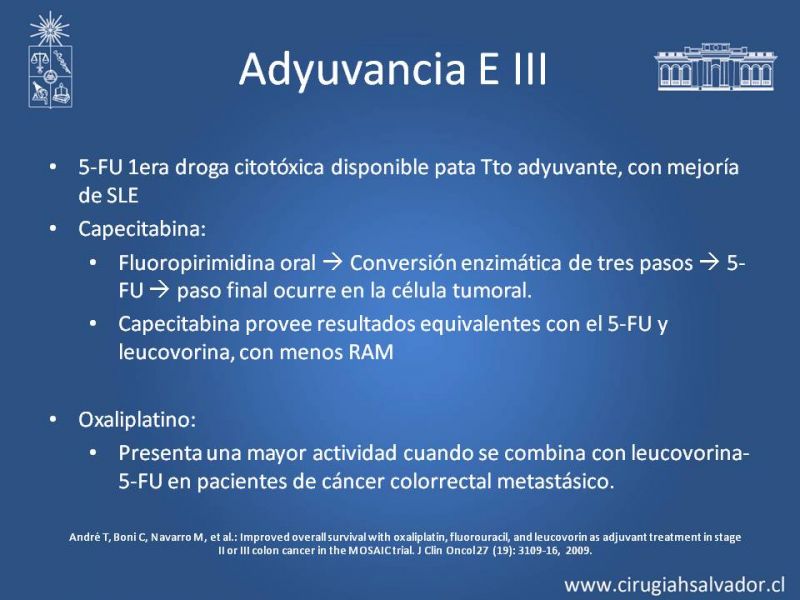 Adyuvancia E III

• 5-FU 1era droga citotóxica disponible pata Tto adyuvante, con mejoría de SLE
• Capecitabina:
  • Fluoropirimidina oral → Conversión enzimática de tres pasos → 5-FU → paso final ocurre en la célula tumoral.
  • Capecitabina provee resultados equivalentes con el 5-FU y leucovorina, con menos RAM

• Oxaliplatino:
  • Presenta una mayor actividad cuando se combina con leucovorina-5-FU en pacientes de cáncer colorrectal metastásico.

André T, Boni C, Navarro M, et al.: Improved overall survival with oxaliplatin, fluorouracil, and leucovorin as adjuvant treatment in stage II or III colon cancer in the MOSAIC trial. J Clin Oncol 27 (19): 3109-16, 2009.

www.cirugiahsalvador.cl